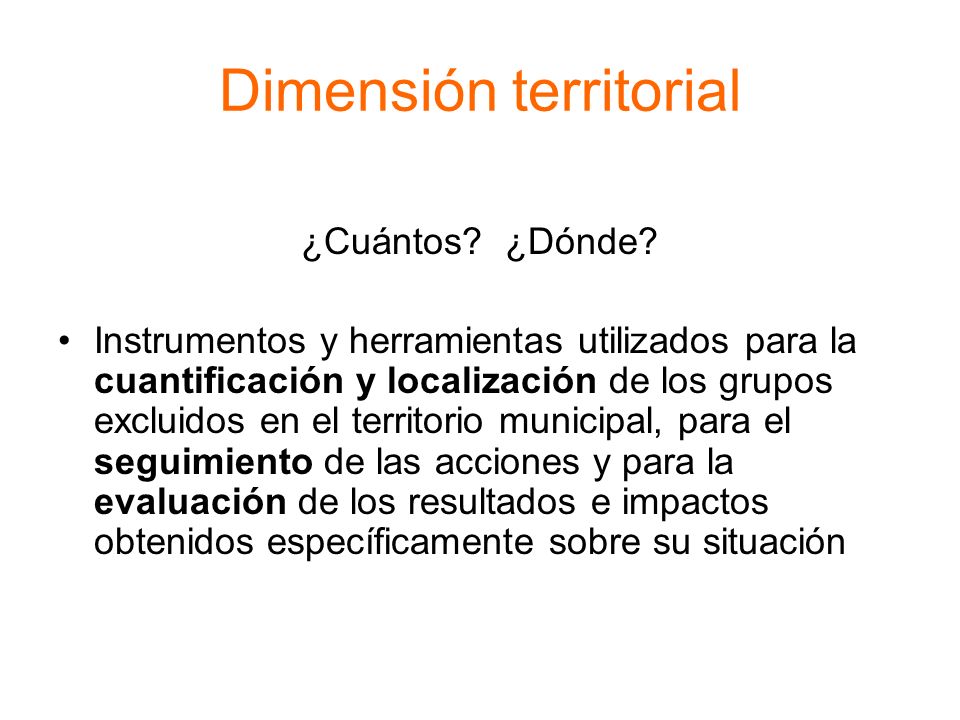 Dimensión territorial

¿Cuántos? ¿Dónde?

• Instrumentos y herramientas utilizados para la cuantificación y localización de los grupos excluidos en el territorio municipal, para el seguimiento de las acciones y para la evaluación de los resultados e impactos obtenidos específicamente sobre su situación